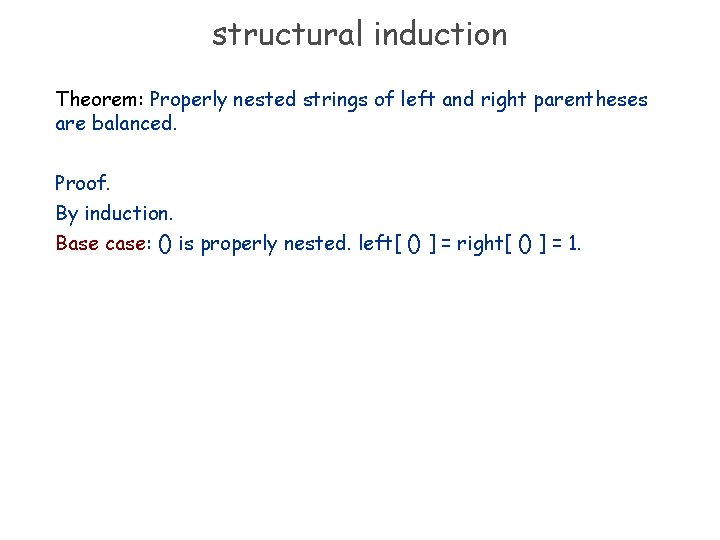 structural induction

Theorem: Properly nested strings of left and right parentheses are balanced.

Proof.
By induction.
Base case: () is properly nested. left[ () ] = right[ () ] = 1.